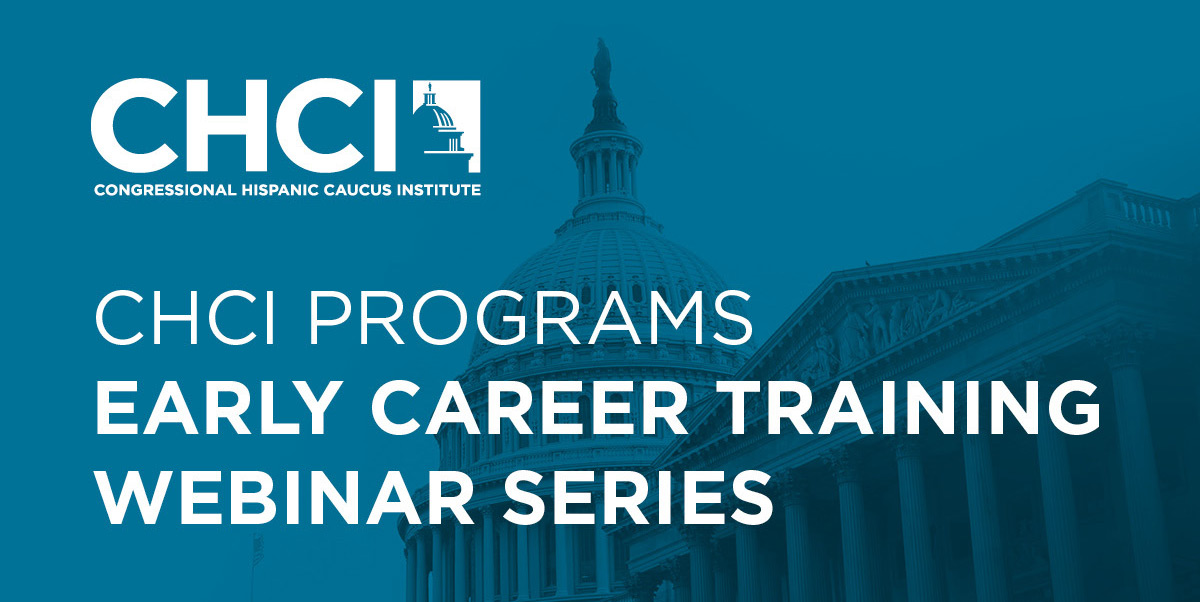 CHCI
CONGRESSIONAL HISPANIC CAUCUS INSTITUTE

CHCI PROGRAMS
EARLY CAREER TRAINING WEBINAR SERIES